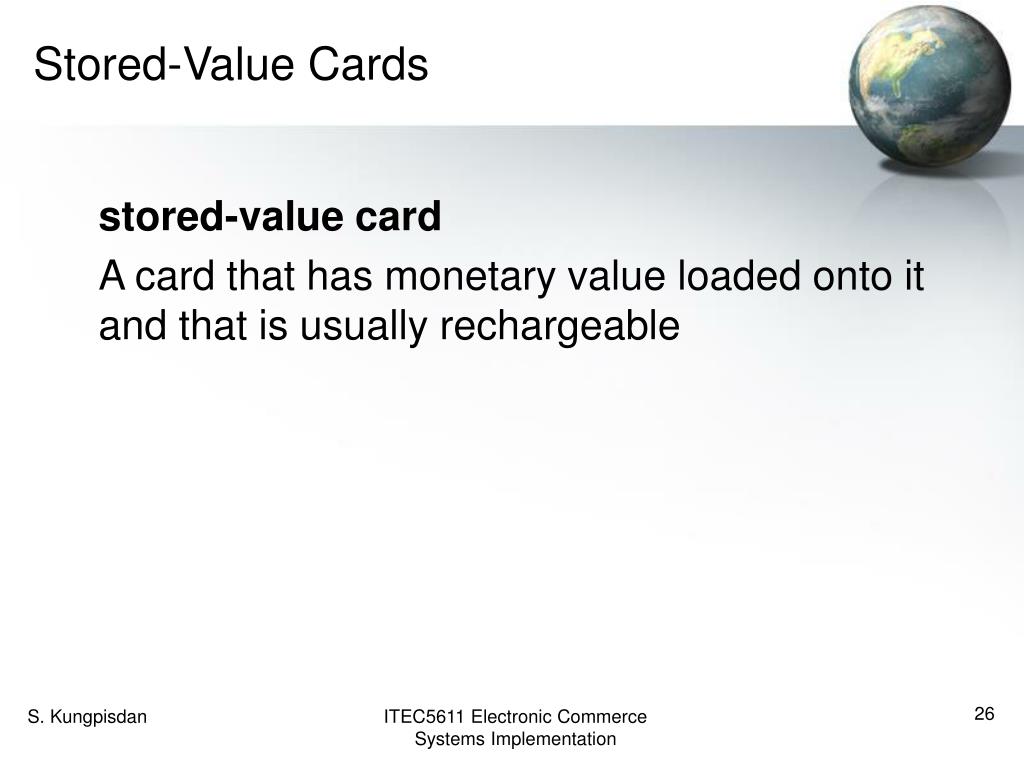 Stored-Value Cards

stored-value card

A card that has monetary value loaded onto it and that is usually rechargeable

S. Kungpisdan

ITEC5611 Electronic Commerce Systems Implementation

26